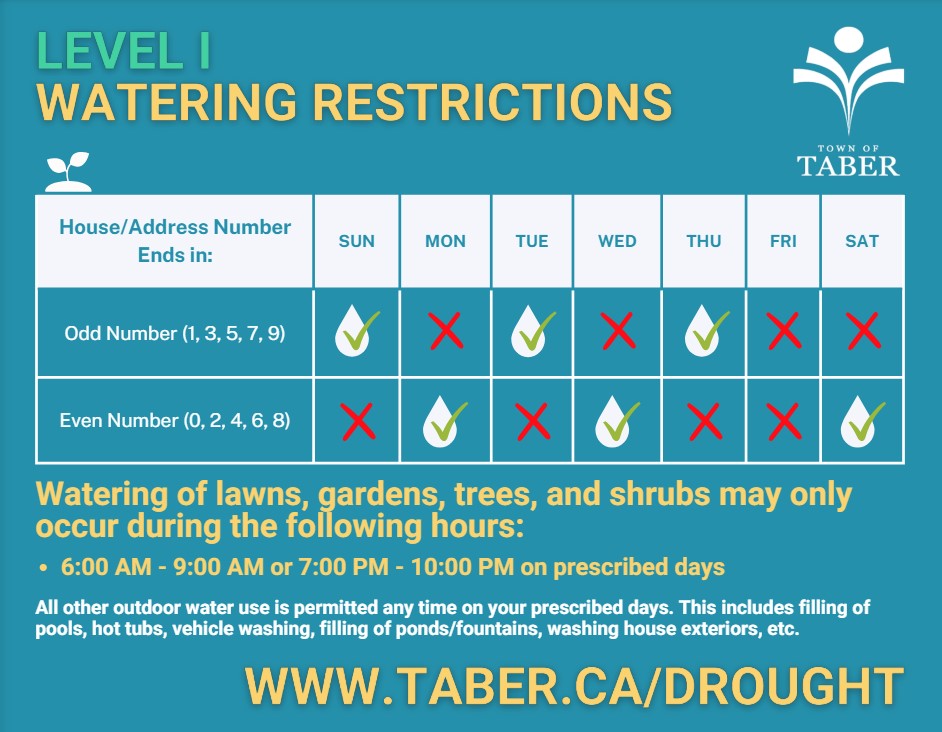 LEVEL I
WATERING RESTRICTIONS

TOWN OF
TABER

| House/Address Number Ends in: | SUN | MON | TUE | WED | THU | FRI | SAT |
|---|---|---|---|---|---|---|---|
| Odd Number (1, 3, 5, 7, 9) | ✓ | ✗ | ✓ | ✗ | ✓ | ✗ | ✗ |
| Even Number (0, 2, 4, 6, 8) | ✗ | ✓ | ✗ | ✓ | ✗ | ✗ | ✓ |

Watering of lawns, gardens, trees, and shrubs may only occur during the following hours:

• 6:00 AM - 9:00 AM or 7:00 PM - 10:00 PM on prescribed days

All other outdoor water use is permitted any time on your prescribed days. This includes filling of pools, hot tubs, vehicle washing, filling of ponds/fountains, washing house exteriors, etc.

WWW.TABER.CA/DROUGHT